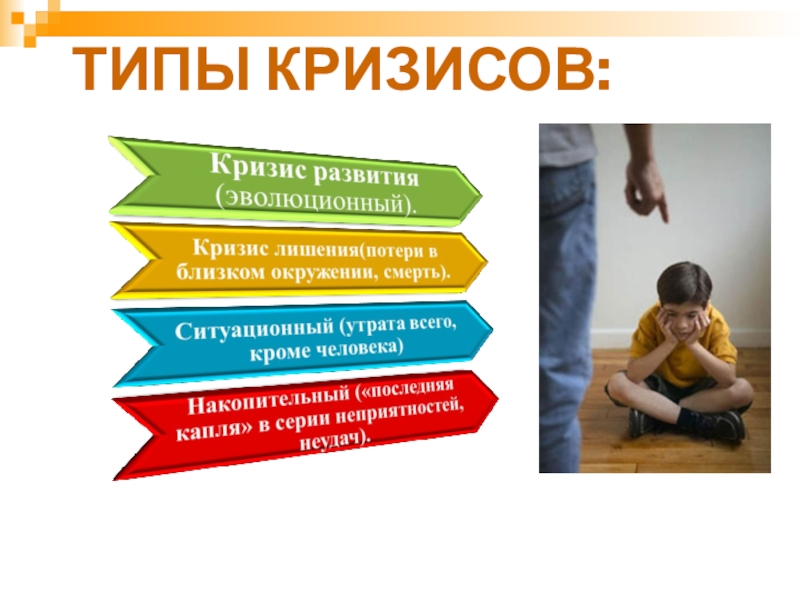 ТИПЫ КРИЗИСОВ:

Кризис развития (эволюционный).

Кризис лишения(потери в близком окружении, смерть).

Ситуационный (утрата всего, кроме человека)

Накопительный («последняя капля» в серии неприятностей, неудач).